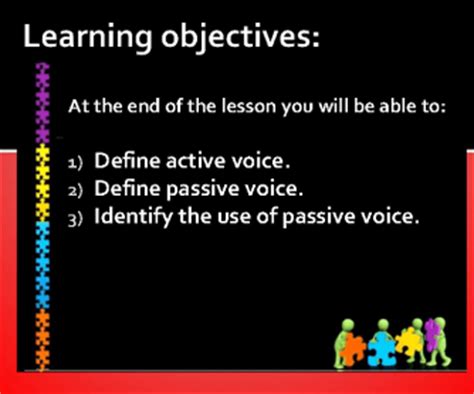 Learning objectives:

At the end of the lesson you will be able to:

1) Define active voice.
2) Define passive voice.
3) Identify the use of passive voice.